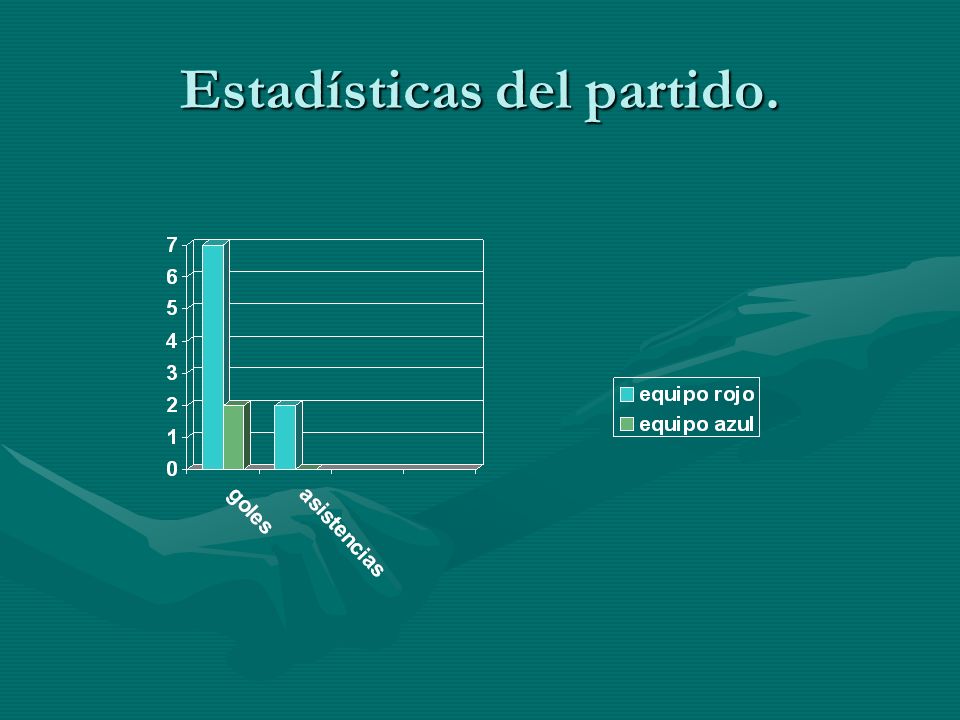 Estadísticas del partido.

7
6
5
4
3
2
1
0

goles
asistencias

equipo rojo
equipo azul